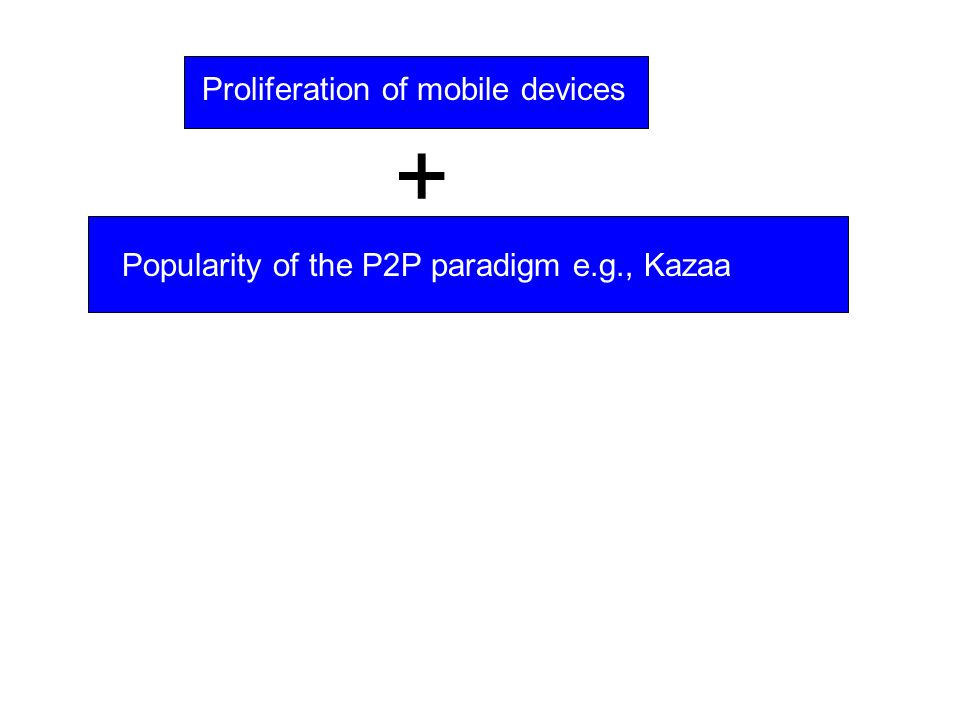 Proliferation of mobile devices

+

Popularity of the P2P paradigm e.g., Kazaa